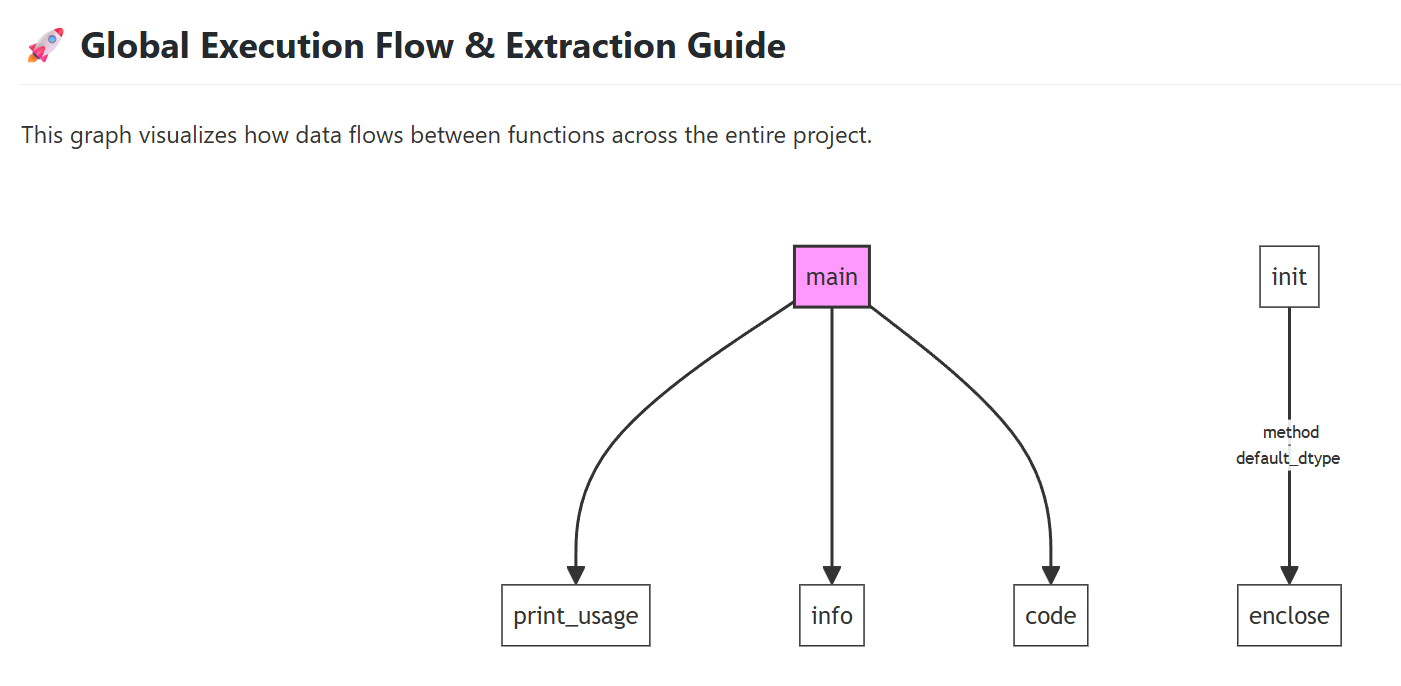 🚀 Global Execution Flow & Extraction Guide

This graph visualizes how data flows between functions across the entire project.

main

init

method
default_dtype

print_usage

info

code

enclose